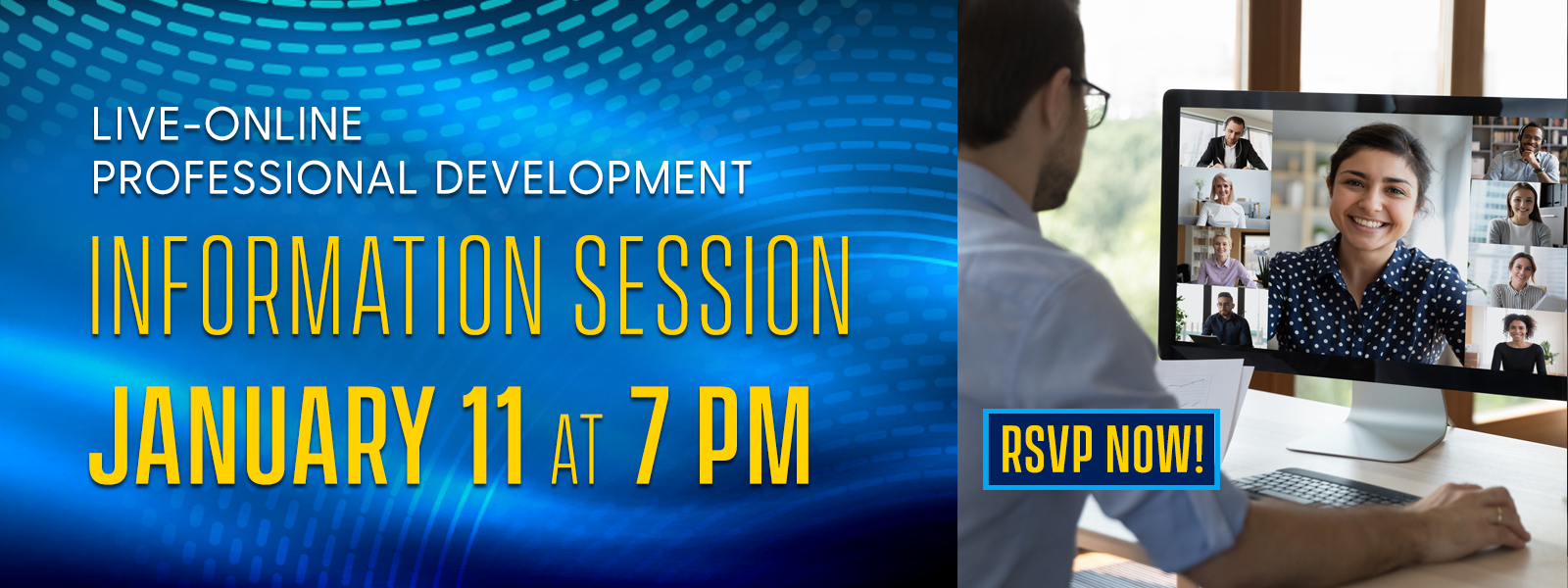 LIVE-ONLINE
PROFESSIONAL DEVELOPMENT

INFORMATION SESSION

JANUARY 11 AT 7 PM

RSVP NOW!